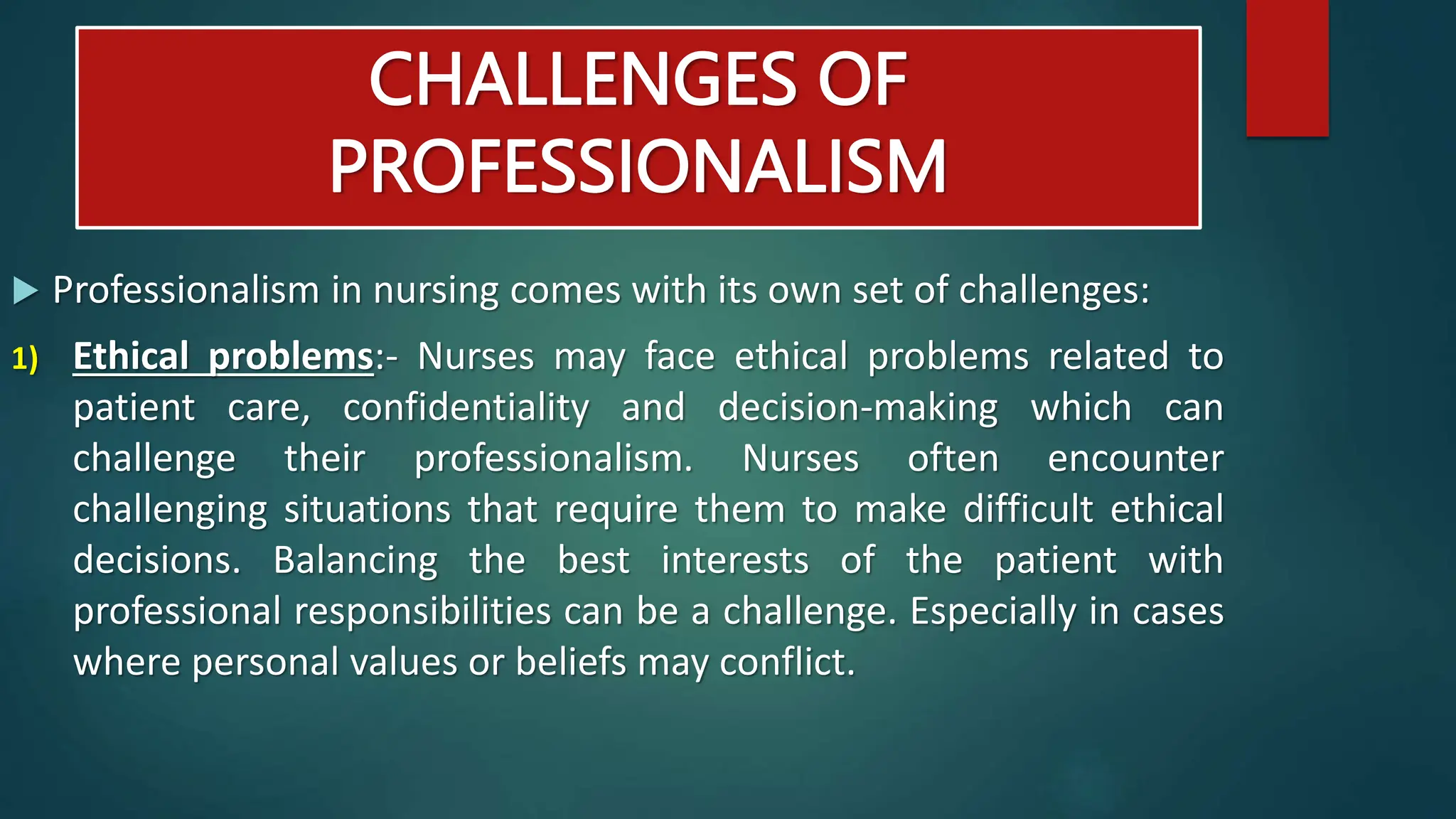 CHALLENGES OF PROFESSIONALISM

Professionalism in nursing comes with its own set of challenges:

1) Ethical problems:- Nurses may face ethical problems related to patient care, confidentiality and decision-making which can challenge their professionalism. Nurses often encounter challenging situations that require them to make difficult ethical decisions. Balancing the best interests of the patient with professional responsibilities can be a challenge. Especially in cases where personal values or beliefs may conflict.